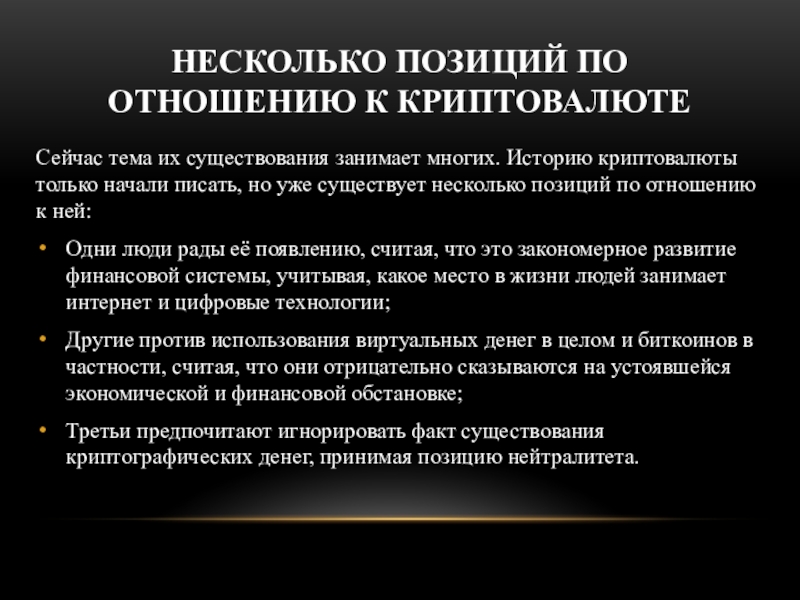 НЕСКОЛЬКО ПОЗИЦИЙ ПО ОТНОШЕНИЮ К КРИПТОВАЛЮТЕ

Сейчас тема их существования занимает многих. Историю криптовалюты только начали писать, но уже существует несколько позиций по отношению к ней:

• Одни люди рады её появлению, считая, что это закономерное развитие финансовой системы, учитывая, какое место в жизни людей занимает интернет и цифровые технологии;

• Другие против использования виртуальных денег в целом и биткоинов в частности, считая, что они отрицательно сказываются на устоявшейся экономической и финансовой обстановке;

• Третьи предпочитают игнорировать факт существования криптографических денег, принимая позицию нейтралитета.